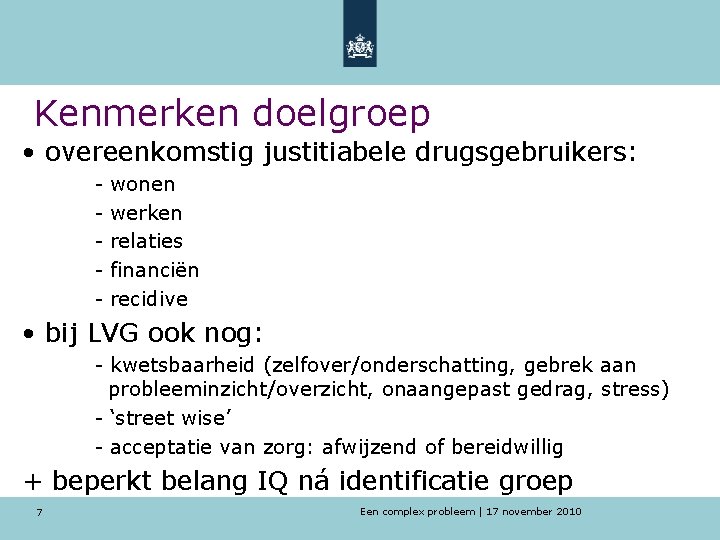 Kenmerken doelgroep

• overeenkomstig justitiabele drugsgebruikers:
- wonen
- werken
- relaties
- financiën
- recidive

• bij LVG ook nog:
- kwetsbaarheid (zelfover/onderschatting, gebrek aan probleeminzicht/overzicht, onaangepast gedrag, stress)
- ‘street wise’
- acceptatie van zorg: afwijzend of bereidwillig

+ beperkt belang IQ ná identificatie groep

7

Een complex probleem | 17 november 2010